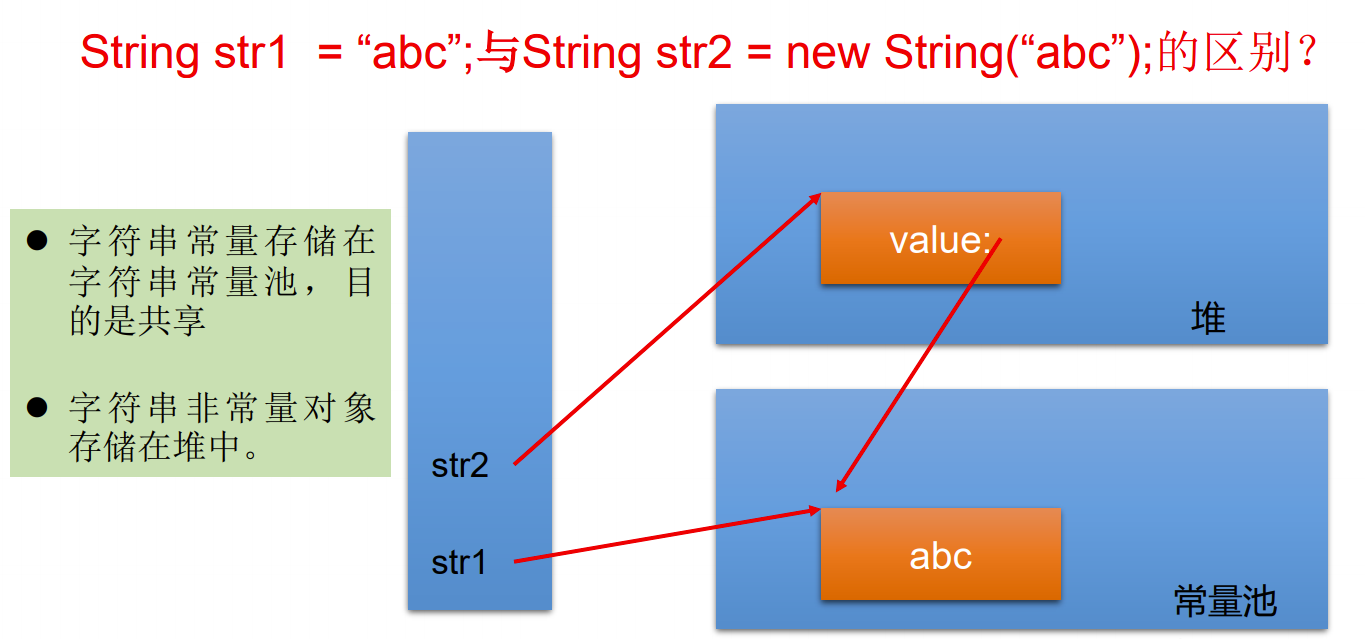 String str1 = “abc”;与String str2 = new String(“abc”);的区别？

● 字符串常量存储在字符串常量池，目的是共享

● 字符串非常量对象存储在堆中。

str2

str1

value:

堆

abc

常量池